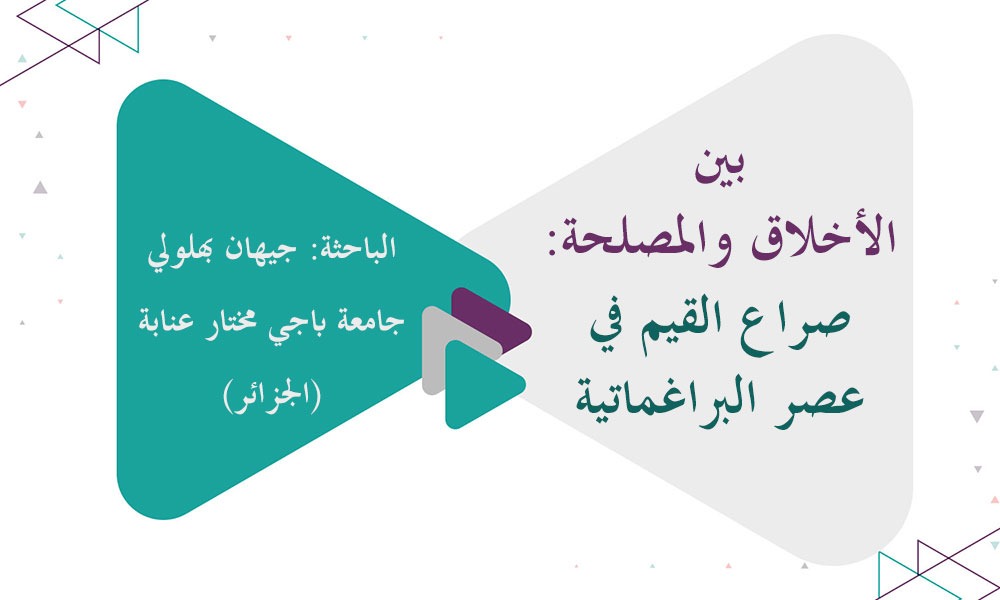 بين
الأخلاق والمصلحة:
صراع القيم في
عصر البراغماتية

الباحثة: جيهان بهلولي
جامعة باجي مختار عنابة
(الجزائر)